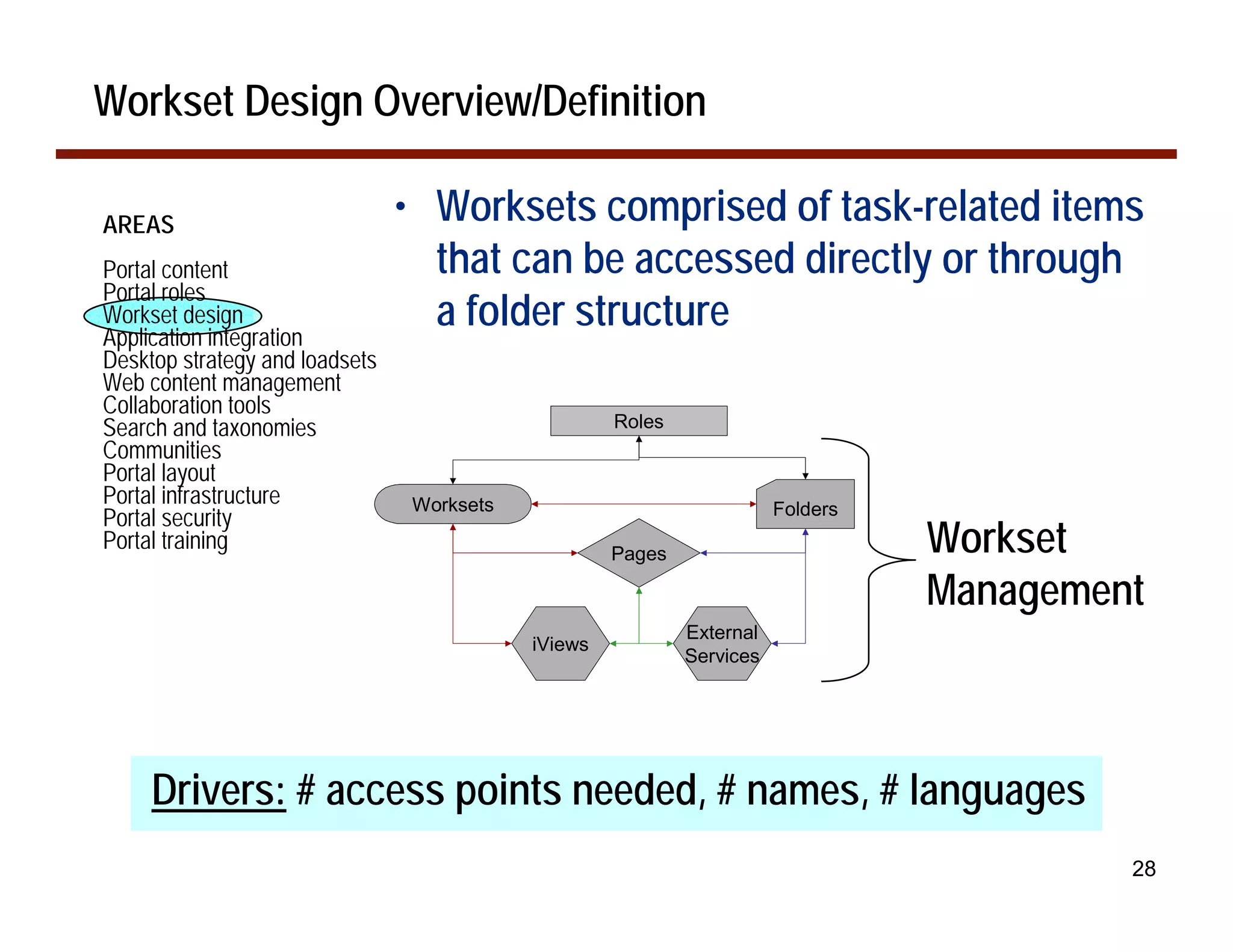 Workset Design Overview/Definition

AREAS

Portal content
Portal roles
Workset design
Application integration
Desktop strategy and loadsets
Web content management
Collaboration tools
Search and taxonomies
Communities
Portal layout
Portal infrastructure
Portal security
Portal training

• Worksets comprised of task-related items that can be accessed directly or through a folder structure

Roles
Worksets
Folders
Pages
iViews
External Services

Workset Management

Drivers: # access points needed, # names, # languages

28